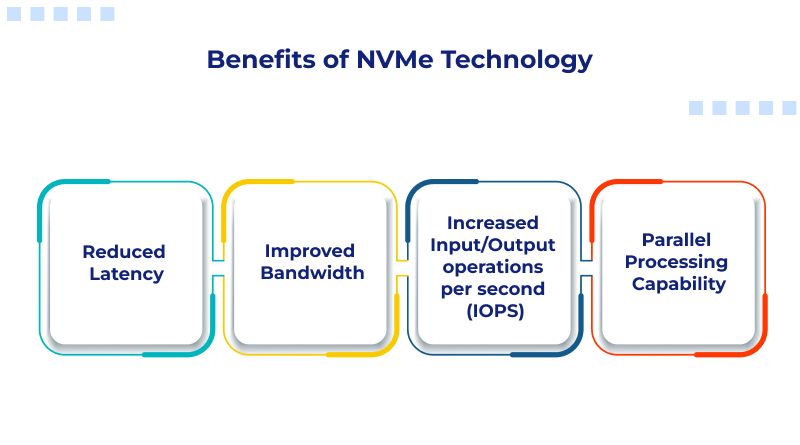 Benefits of NVMe Technology

Reduced Latency

Improved Bandwidth

Increased Input/Output operations per second (IOPS)

Parallel Processing Capability